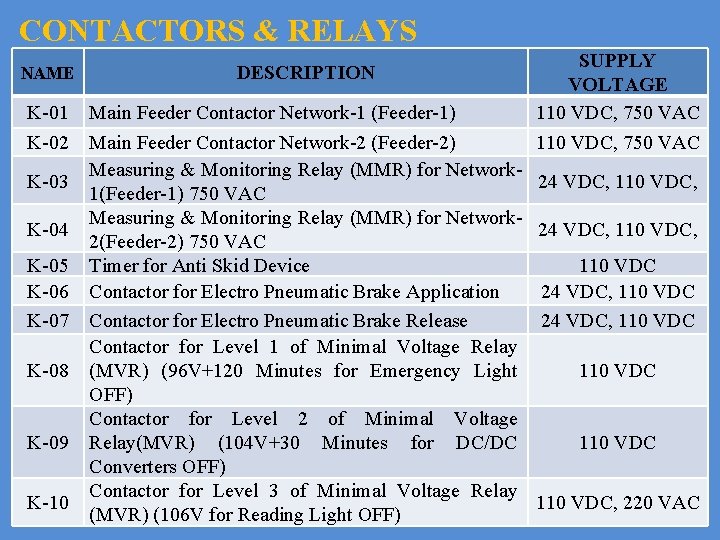 CONTACTORS & RELAYS

| NAME | DESCRIPTION | SUPPLY VOLTAGE |
|---|---|---|
| K-01 | Main Feeder Contactor Network-1 (Feeder-1) | 110 VDC, 750 VAC |
| K-02 | Main Feeder Contactor Network-2 (Feeder-2) | 110 VDC, 750 VAC |
| K-03 | Measuring & Monitoring Relay (MMR) for Network-1(Feeder-1) 750 VAC | 24 VDC, 110 VDC, |
| K-04 | Measuring & Monitoring Relay (MMR) for Network-2(Feeder-2) 750 VAC | 24 VDC, 110 VDC, |
| K-05 | Timer for Anti Skid Device | 110 VDC |
| K-06 | Contactor for Electro Pneumatic Brake Application | 24 VDC, 110 VDC |
| K-07 | Contactor for Electro Pneumatic Brake Release | 24 VDC, 110 VDC |
| K-08 | Contactor for Level 1 of Minimal Voltage Relay (MVR) (96V+120 Minutes for Emergency Light OFF) | 110 VDC |
| K-09 | Contactor for Level 2 of Minimal Voltage Relay(MVR) (104V+30 Minutes for DC/DC Converters OFF) | 110 VDC |
| K-10 | Contactor for Level 3 of Minimal Voltage Relay (MVR) (106V for Reading Light OFF) | 110 VDC, 220 VAC |